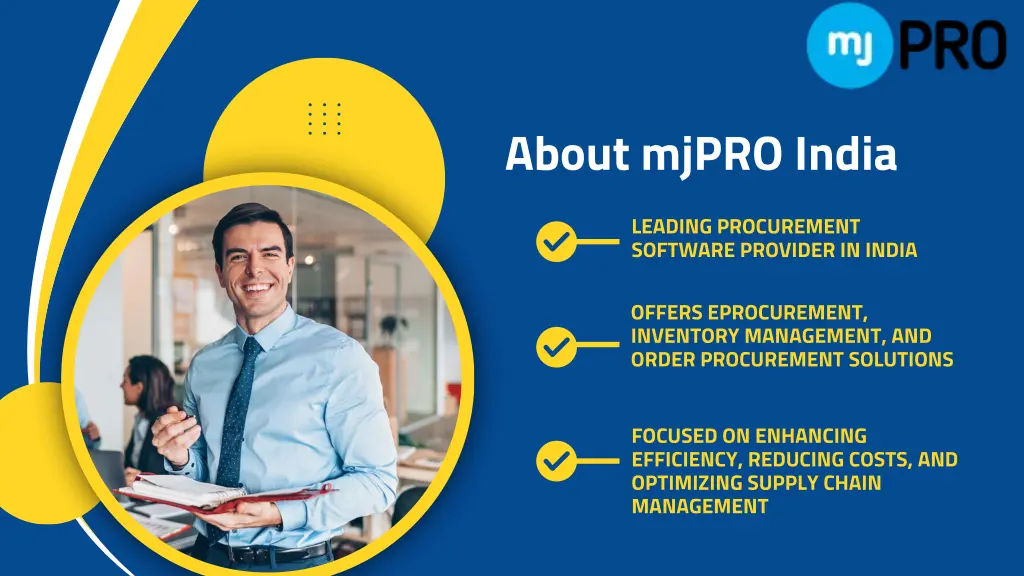 mj PRO

About mjPRO India

LEADING PROCUREMENT SOFTWARE PROVIDER IN INDIA

OFFERS EPROCUREMENT, INVENTORY MANAGEMENT, AND ORDER PROCUREMENT SOLUTIONS

FOCUSED ON ENHANCING EFFICIENCY, REDUCING COSTS, AND OPTIMIZING SUPPLY CHAIN MANAGEMENT